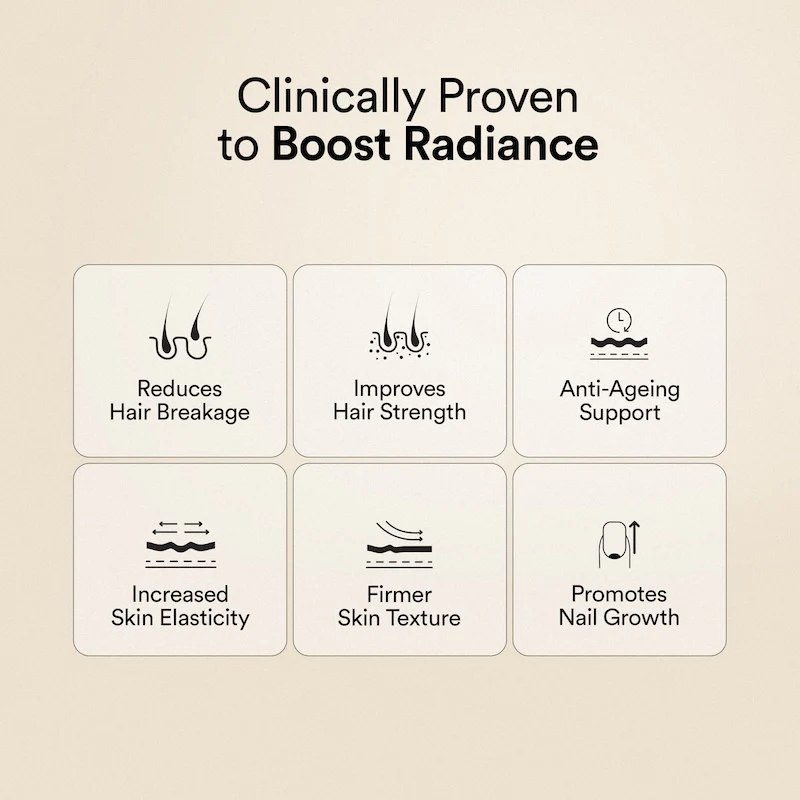 Clinically Proven to Boost Radiance

Reduces Hair Breakage

Improves Hair Strength

Anti-Ageing Support

Increased Skin Elasticity

Firmer Skin Texture

Promotes Nail Growth